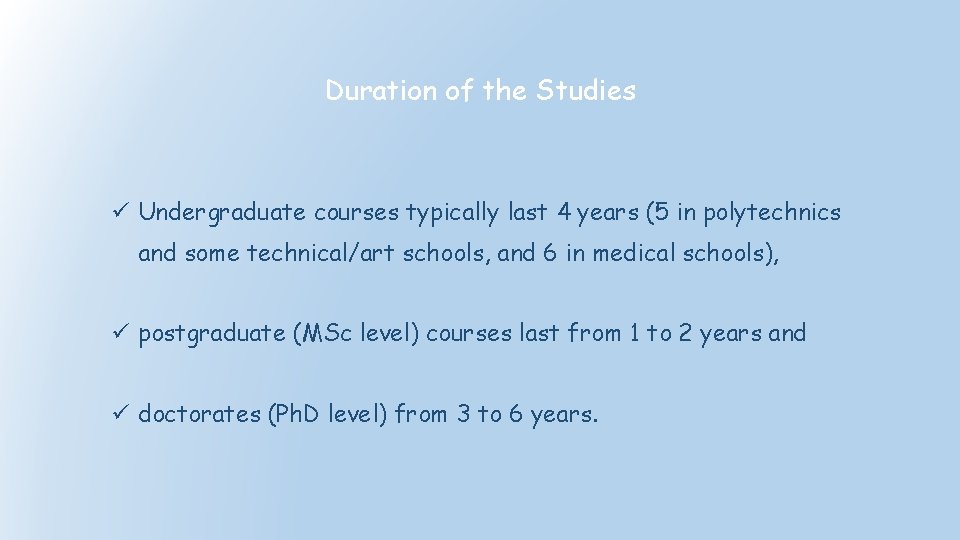 Duration of the Studies

✓ Undergraduate courses typically last 4 years (5 in polytechnics and some technical/art schools, and 6 in medical schools),

✓ postgraduate (MSc level) courses last from 1 to 2 years and

✓ doctorates (PhD level) from 3 to 6 years.